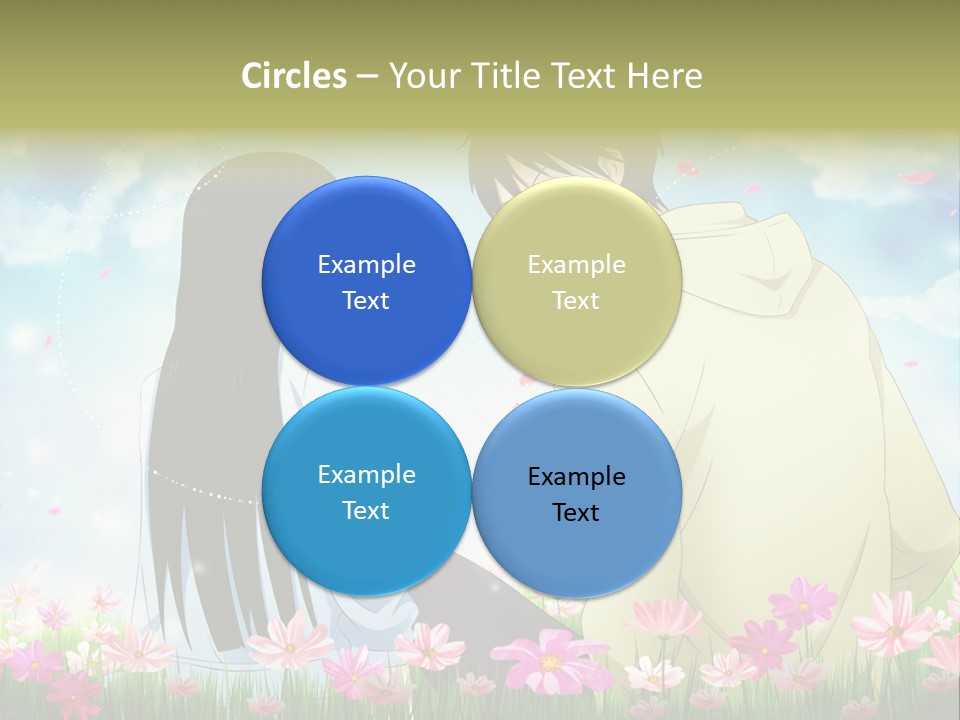 Circles – Your Title Text Here

Example Text

Example Text

Example Text

Example Text